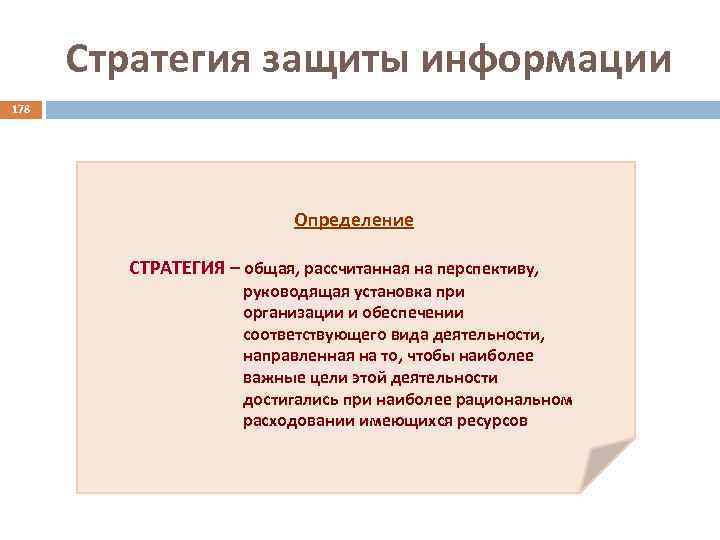 Стратегия защиты информации

178

Определение

СТРАТЕГИЯ – общая, рассчитанная на перспективу, руководящая установка при организации и обеспечении соответствующего вида деятельности, направленная на то, чтобы наиболее важные цели этой деятельности достигались при наиболее рациональном расходовании имеющихся ресурсов